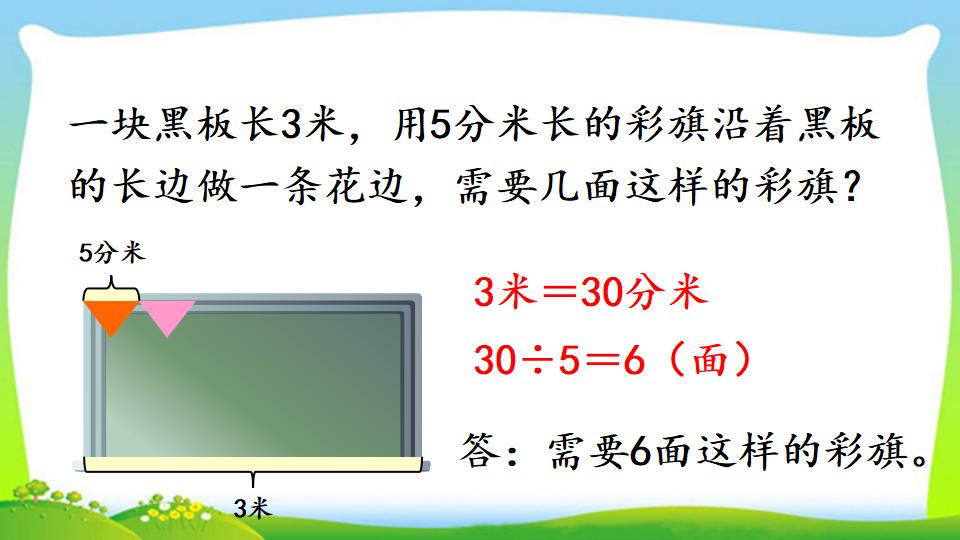 一块黑板长3米，用5分米长的彩旗沿着黑板的长边做一条花边，需要几面这样的彩旗？

5分米

3米

3米＝30分米

30÷5＝6（面）

答：需要6面这样的彩旗。